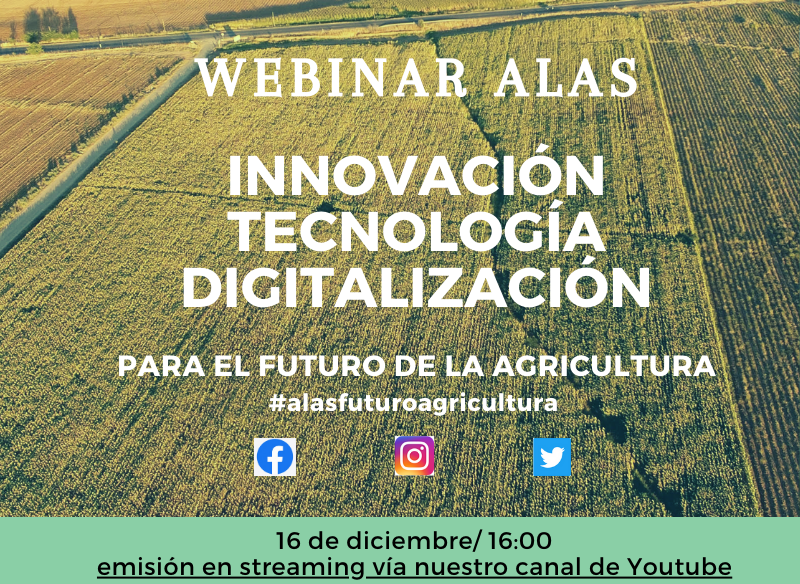 WEBINAR ALAS

INNOVACIÓN
TECNOLOGÍA
DIGITALIZACIÓN

PARA EL FUTURO DE LA AGRICULTURA
#alasfuturoagricultura

16 de diciembre/ 16:00
emisión en streaming vía nuestro canal de Youtube